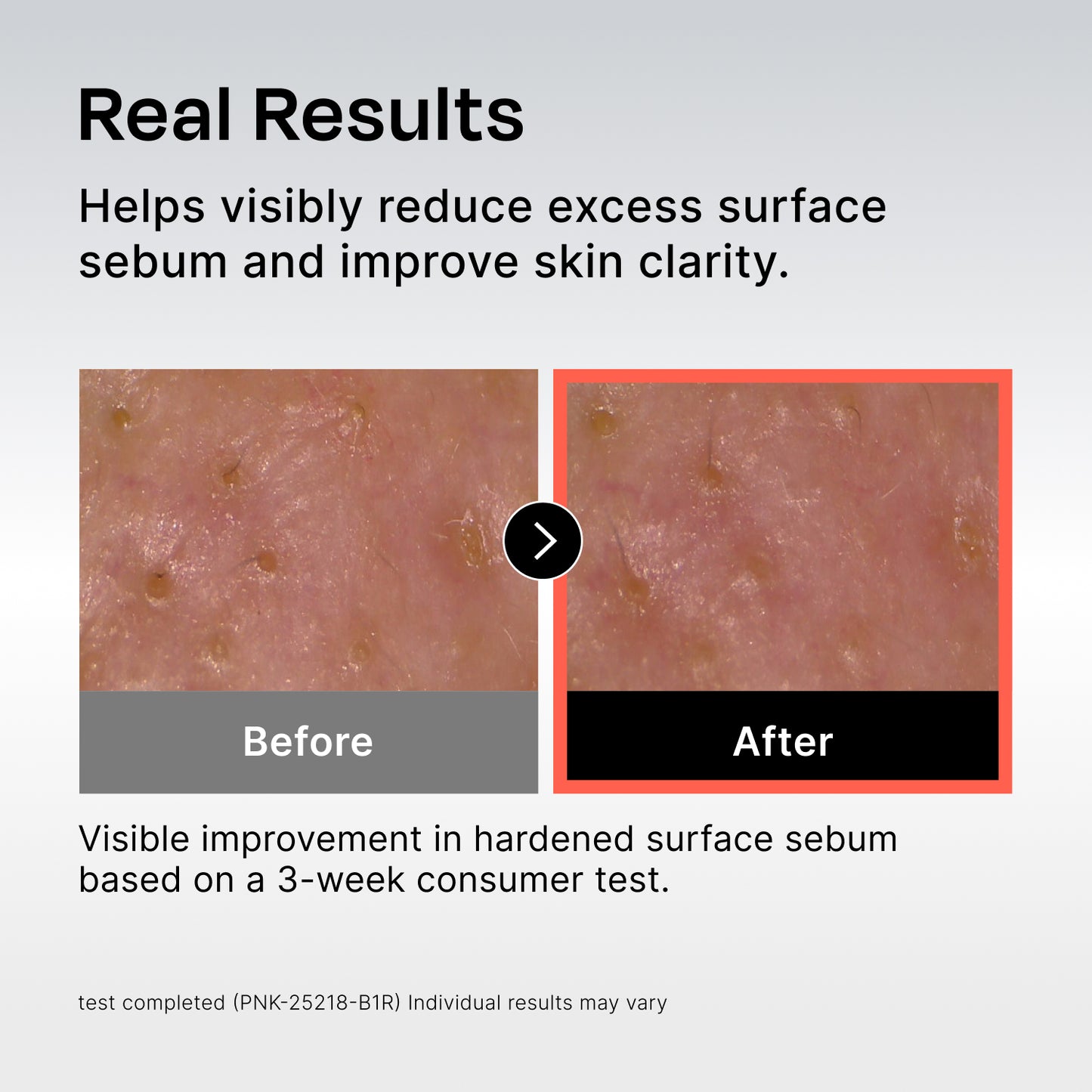 Real Results

Helps visibly reduce excess surface sebum and improve skin clarity.

Before

After

Visible improvement in hardened surface sebum based on a 3-week consumer test.

test completed (PNK-25218-B1R) Individual results may vary